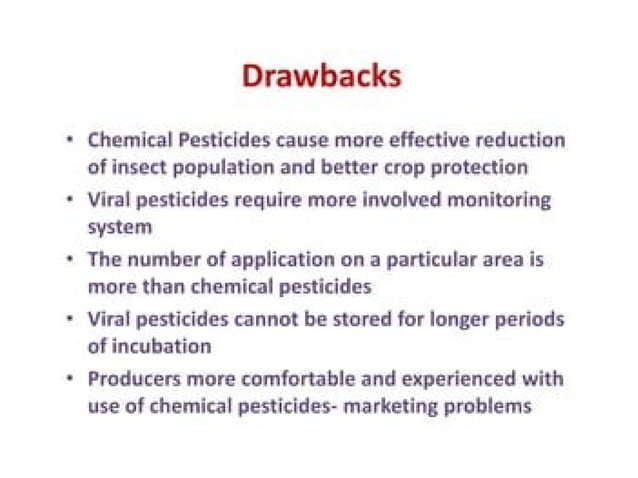 Drawbacks

• Chemical Pesticides cause more effective reduction of insect population and better crop protection
• Viral pesticides require more involved monitoring system
• The number of application on a particular area is more than chemical pesticides
• Viral pesticides cannot be stored for longer periods of incubation
• Producers more comfortable and experienced with use of chemical pesticides- marketing problems